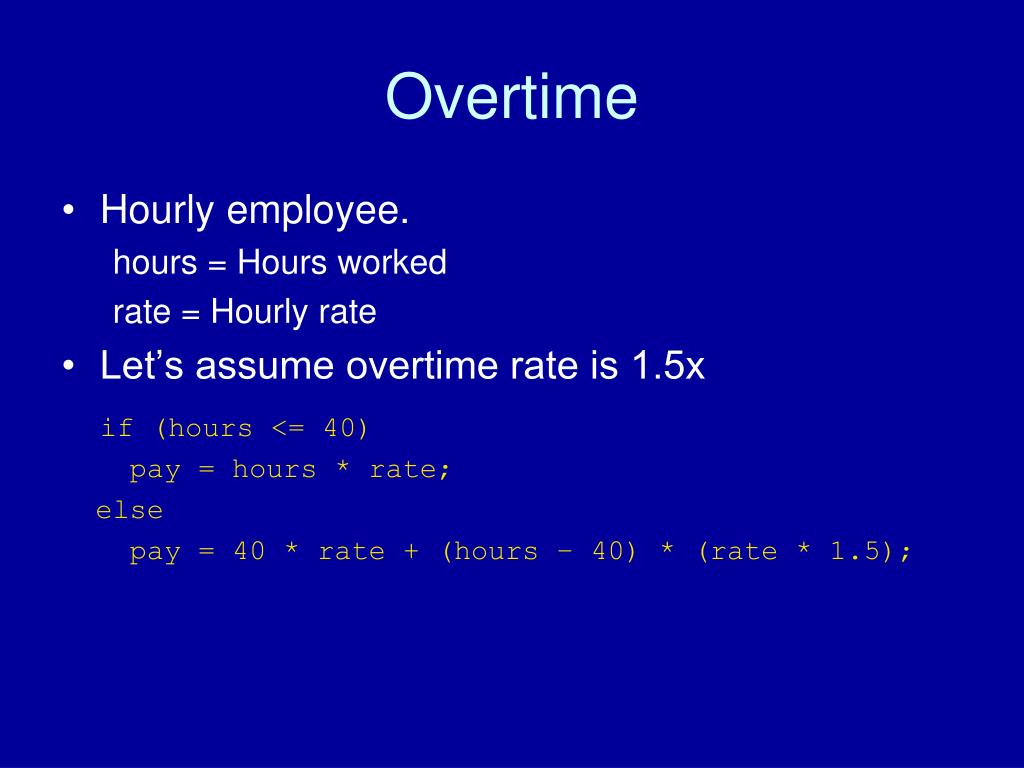 Overtime

• Hourly employee.
hours = Hours worked
rate = Hourly rate

• Let’s assume overtime rate is 1.5x

if (hours <= 40)
  pay = hours * rate;
else
  pay = 40 * rate + (hours – 40) * (rate * 1.5);